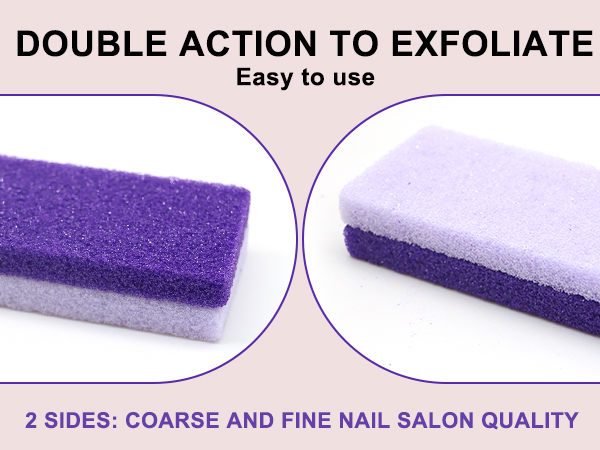 DOUBLE ACTION TO EXFOLIATE
Easy to use

2 SIDES: COARSE AND FINE NAIL SALON QUALITY